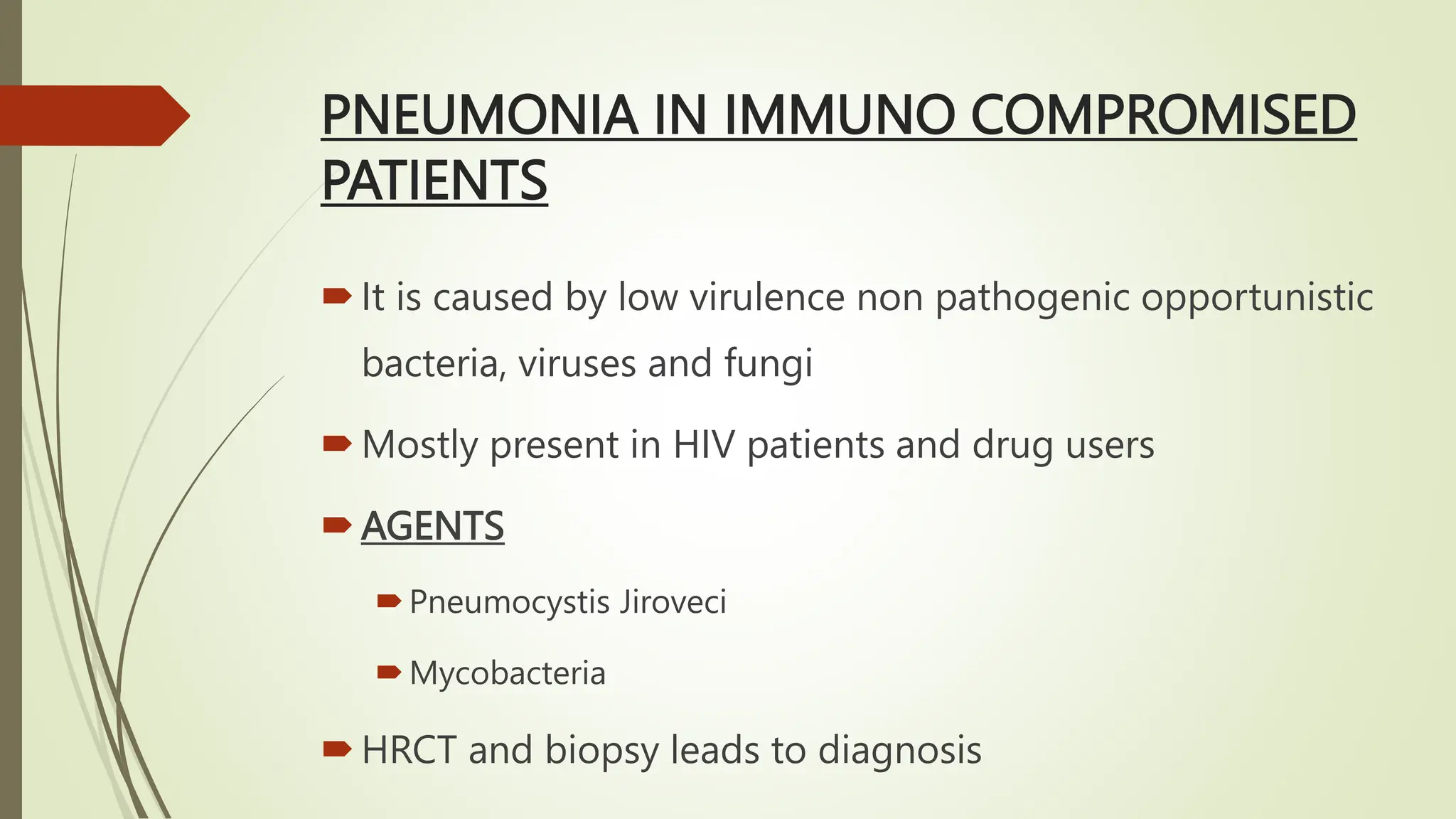 PNEUMONIA IN IMMUNO COMPROMISED PATIENTS

It is caused by low virulence non pathogenic opportunistic bacteria, viruses and fungi

Mostly present in HIV patients and drug users

AGENTS

Pneumocystis Jiroveci

Mycobacteria

HRCT and biopsy leads to diagnosis